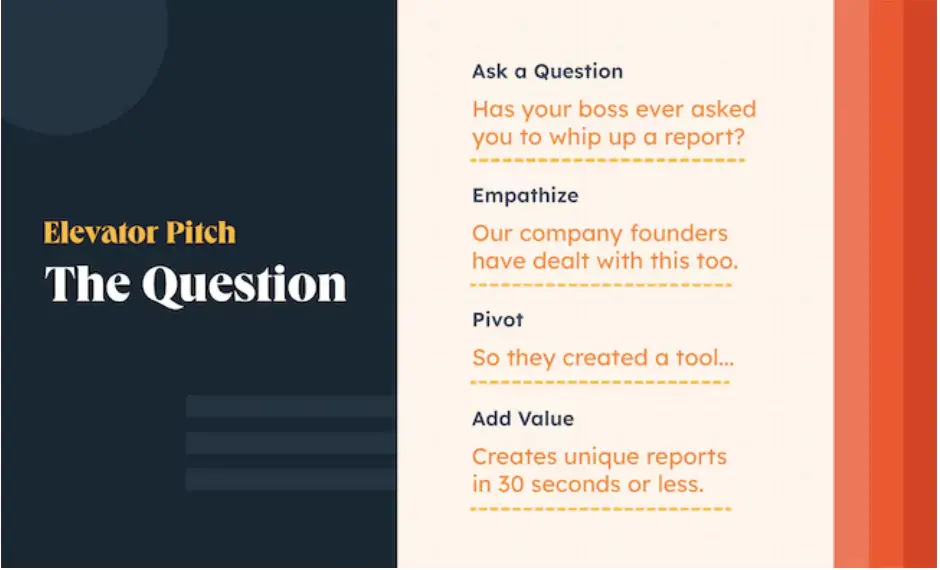 Elevator Pitch
The Question

Ask a Question
Has your boss ever asked you to whip up a report?

Empathize
Our company founders have dealt with this too.

Pivot
So they created a tool...

Add Value
Creates unique reports in 30 seconds or less.